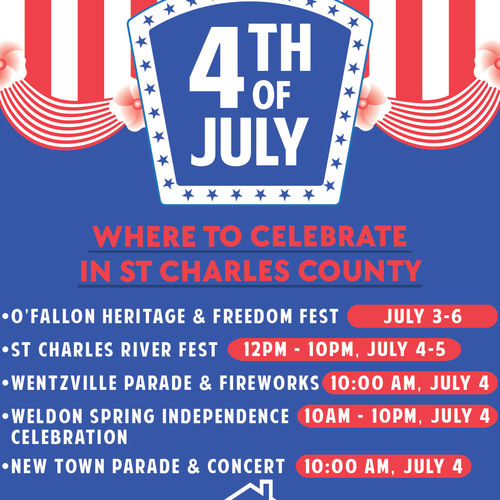 4TH OF JULY

WHERE TO CELEBRATE IN ST CHARLES COUNTY

•O'FALLON HERITAGE & FREEDOM FEST JULY 3-6

•ST CHARLES RIVER FEST 12PM - 10PM, JULY 4-5

•WENTZVILLE PARADE & FIREWORKS 10:00 AM, JULY 4

•WELDON SPRING INDEPENDENCE CELEBRATION 10AM - 10PM, JULY 4

•NEW TOWN PARADE & CONCERT 10:00 AM, JULY 4